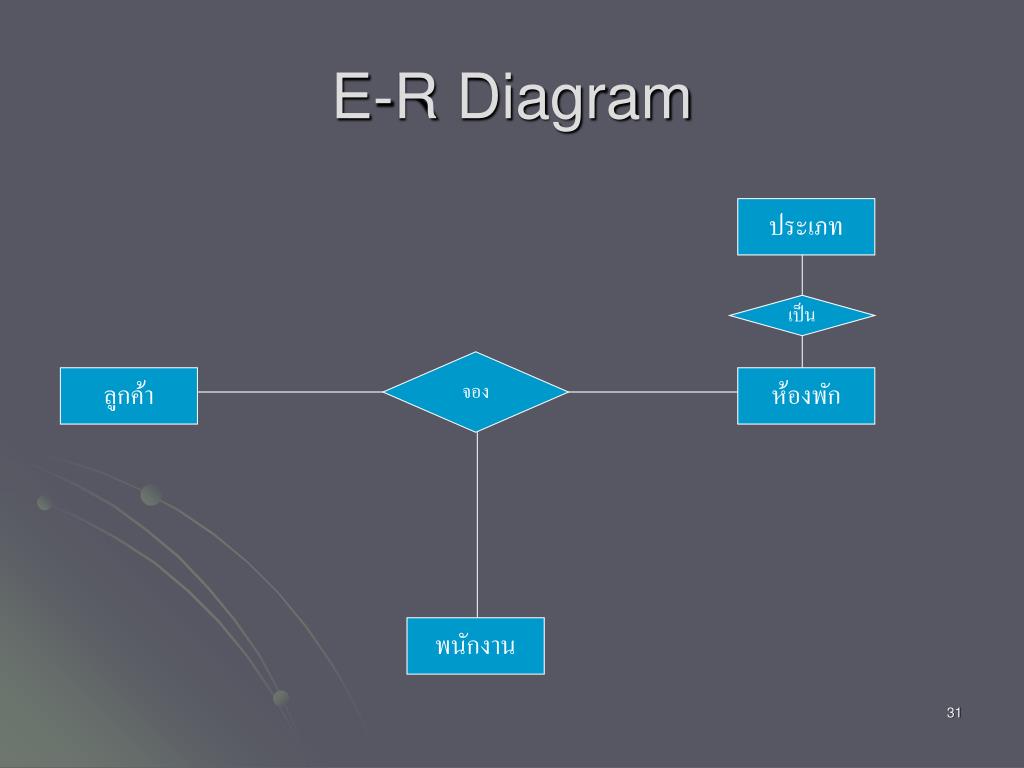 E-R Diagram

ประเภท

เป็น

ลูกค้า

จอง

ห้องพัก

พนักงาน

31